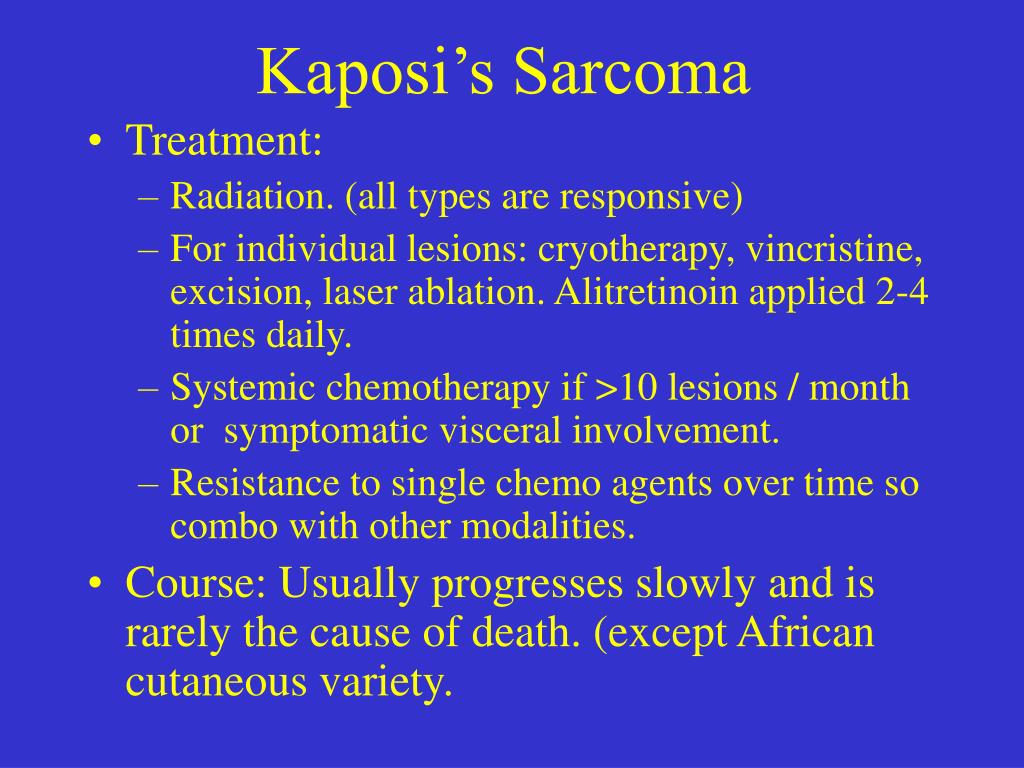 Kaposi’s Sarcoma

• Treatment:
– Radiation. (all types are responsive)
– For individual lesions: cryotherapy, vincristine, excision, laser ablation. Alitretinoin applied 2-4 times daily.
– Systemic chemotherapy if >10 lesions / month or symptomatic visceral involvement.
– Resistance to single chemo agents over time so combo with other modalities.
• Course: Usually progresses slowly and is rarely the cause of death. (except African cutaneous variety.